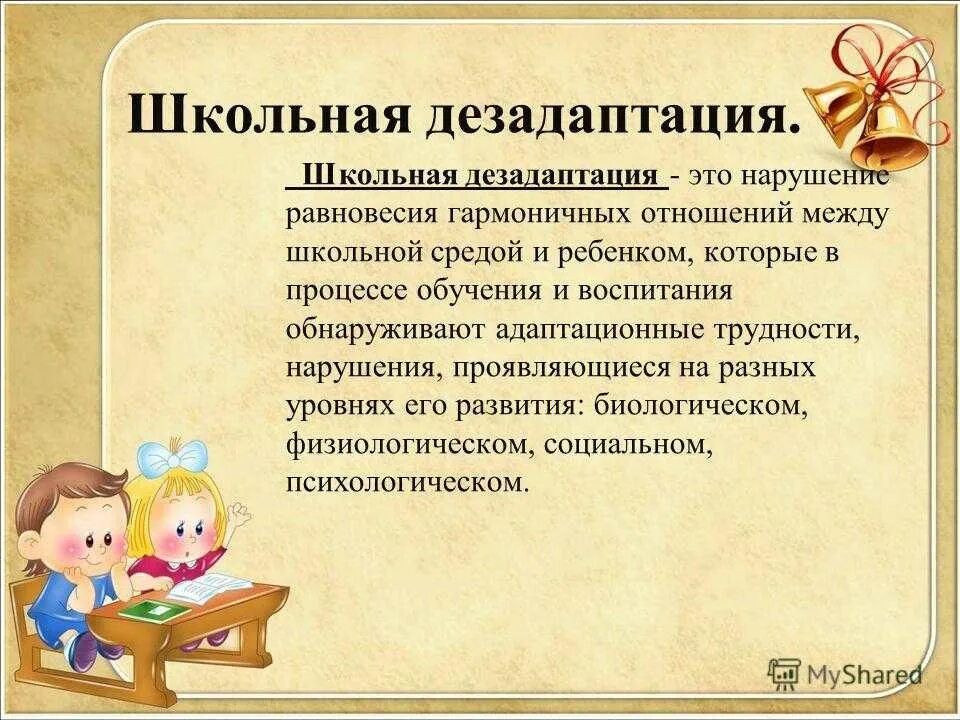 Школьная дезадаптация.

Школьная дезадаптация - это нарушение равновесия гармоничных отношений между школьной средой и ребенком, которые в процессе обучения и воспитания обнаруживают адаптационные трудности, нарушения, проявляющиеся на разных уровнях его развития: биологическом, физиологическом, социальном, психологическом.

MyShared